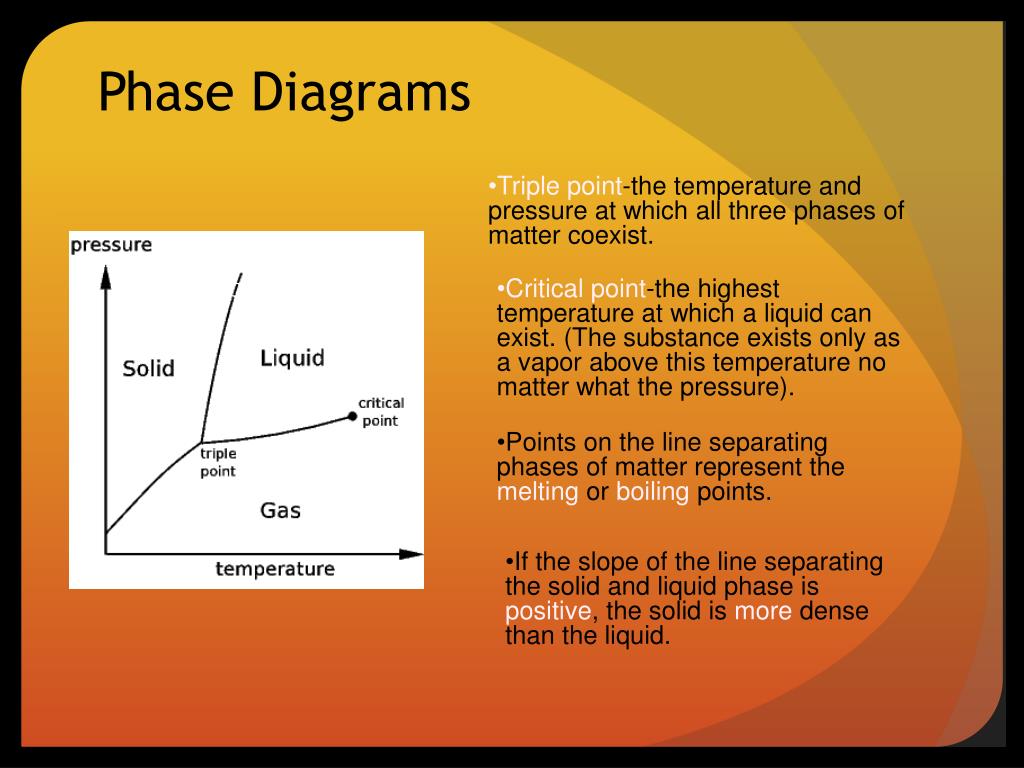 Phase Diagrams

pressure

Solid

Liquid

critical point

triple point

Gas

temperature

•Triple point-the temperature and pressure at which all three phases of matter coexist.

•Critical point-the highest temperature at which a liquid can exist. (The substance exists only as a vapor above this temperature no matter what the pressure).

•Points on the line separating phases of matter represent the melting or boiling points.

•If the slope of the line separating the solid and liquid phase is positive, the solid is more dense than the liquid.